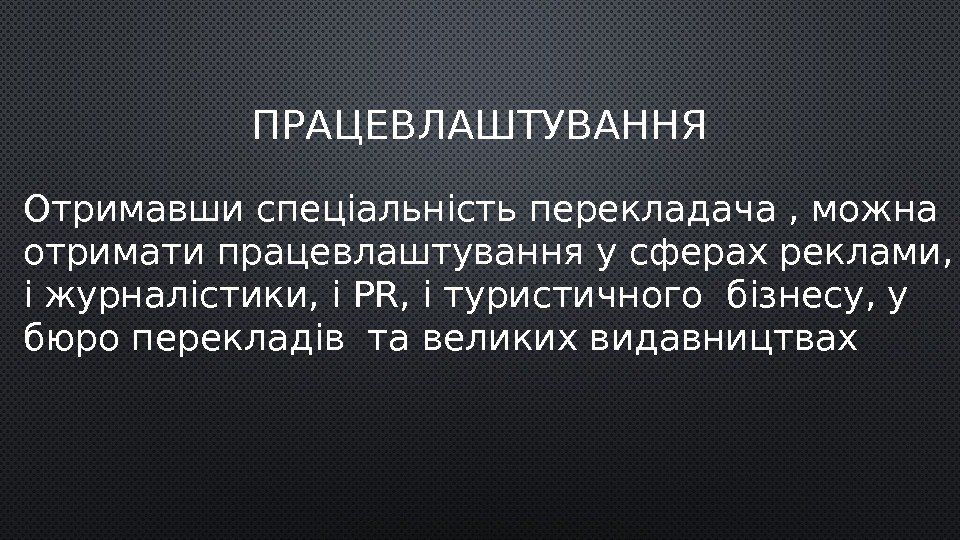 ПРАЦЕВЛАШТУВАННЯ

Отримавши спеціальність перекладача , можна отримати працевлаштування у сферах реклами, і журналістики, і PR, і туристичного  бізнесу, у бюро перекладів  та великих видавництвах